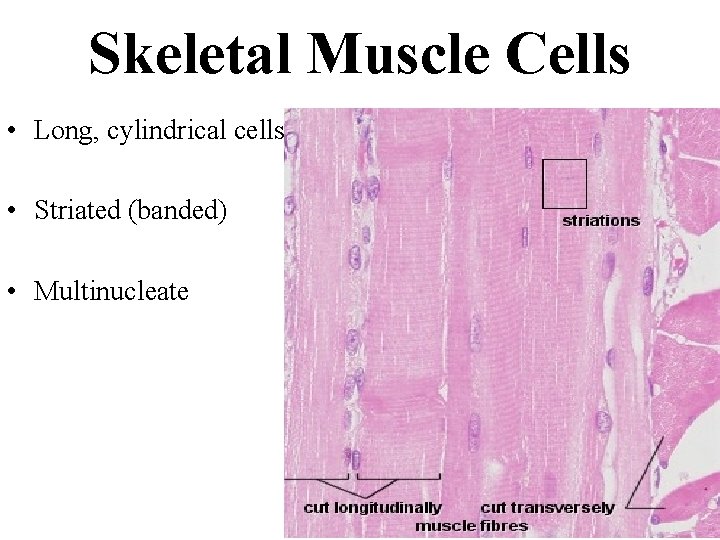 Skeletal Muscle Cells

• Long, cylindrical cells

• Striated (banded)

• Multinucleate

striations

cut longitudinally

cut transversely

muscle fibres